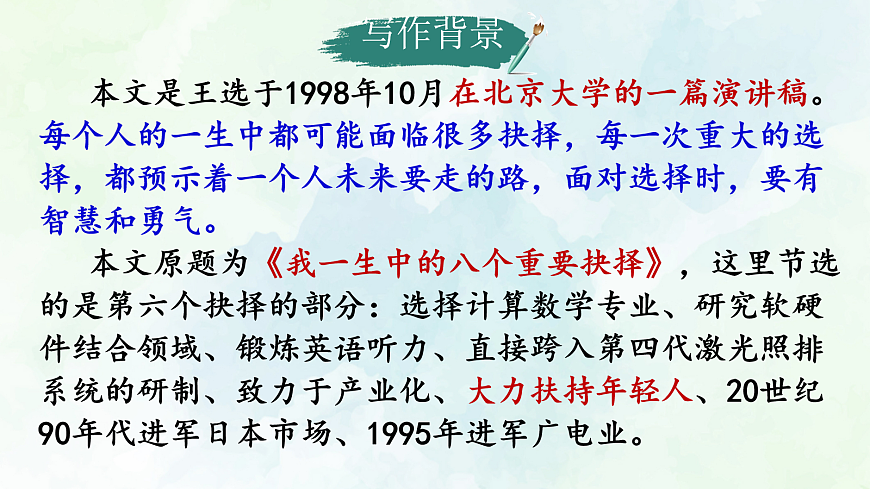 写作背景

本文是王选于1998年10月在北京大学的一篇演讲稿。每个人的一生中都可能面临很多抉择，每一次重大的选择，都预示着一个人未来要走的路，面对选择时，要有智慧和勇气。

本文原题为《我一生中的八个重要抉择》，这里节选的是第六个抉择的部分：选择计算数学专业、研究软硬件结合领域、锻炼英语听力、直接跨入第四代激光照排系统的研制、致力于产业化、大力扶持年轻人、20世纪90年代进军日本市场、1995年进军广电业。